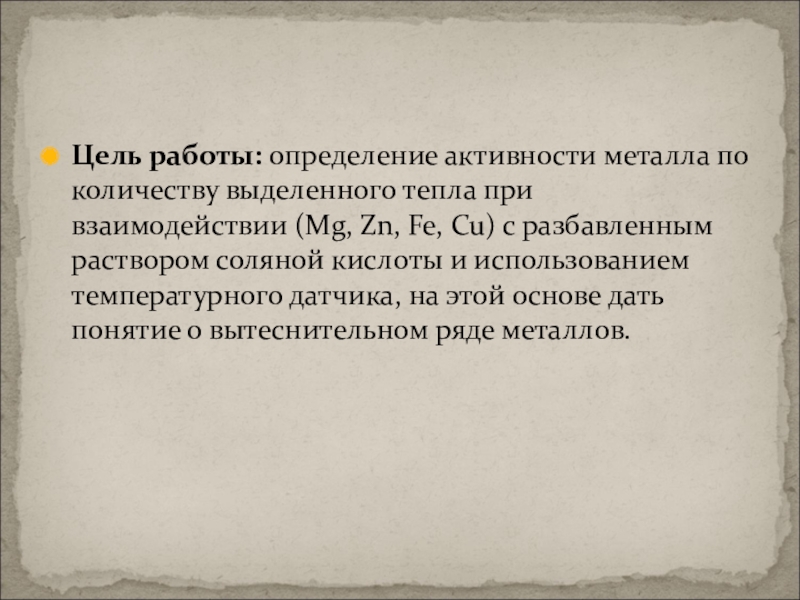 Цель работы: определение активности металла по количеству выделенного тепла при взаимодействии (Mg, Zn, Fe, Cu) с разбавленным раствором соляной кислоты и использованием температурного датчика, на этой основе дать понятие о вытеснительном ряде металлов.